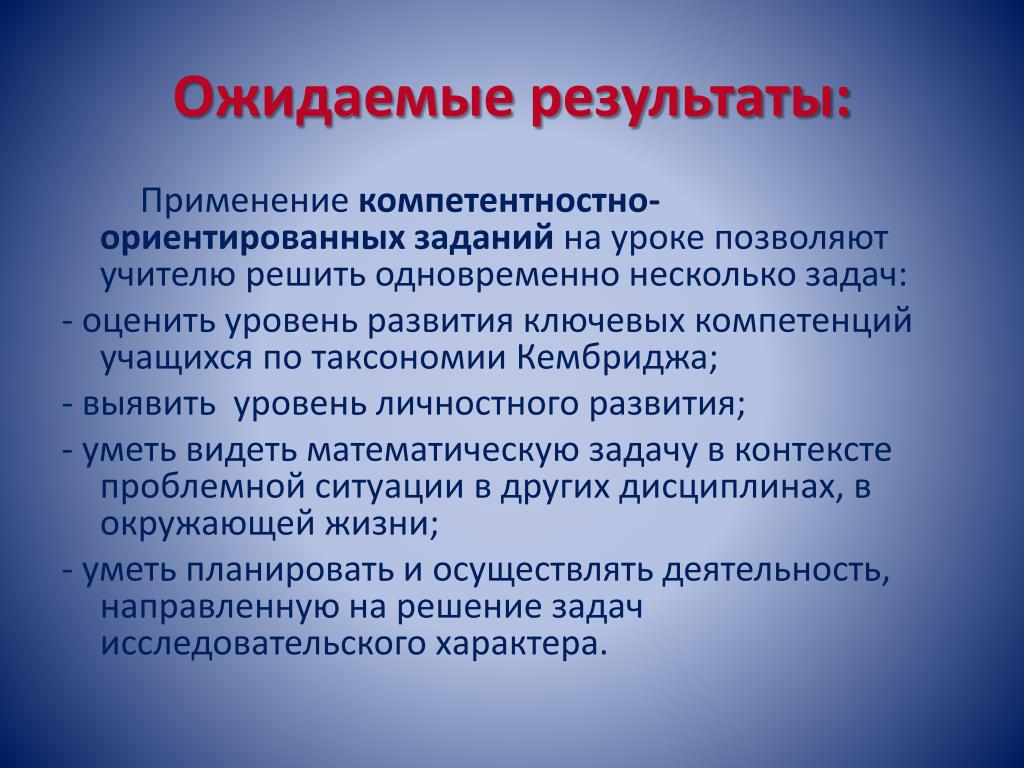 Ожидаемые результаты:

Применение компетентностно-ориентированных заданий на уроке позволяют учителю решить одновременно несколько задач:

- оценить уровень развития ключевых компетенций учащихся по таксономии Кембриджа;

- выявить уровень личностного развития;

- уметь видеть математическую задачу в контексте проблемной ситуации в других дисциплинах, в окружающей жизни;

- уметь планировать и осуществлять деятельность, направленную на решение задач исследовательского характера.